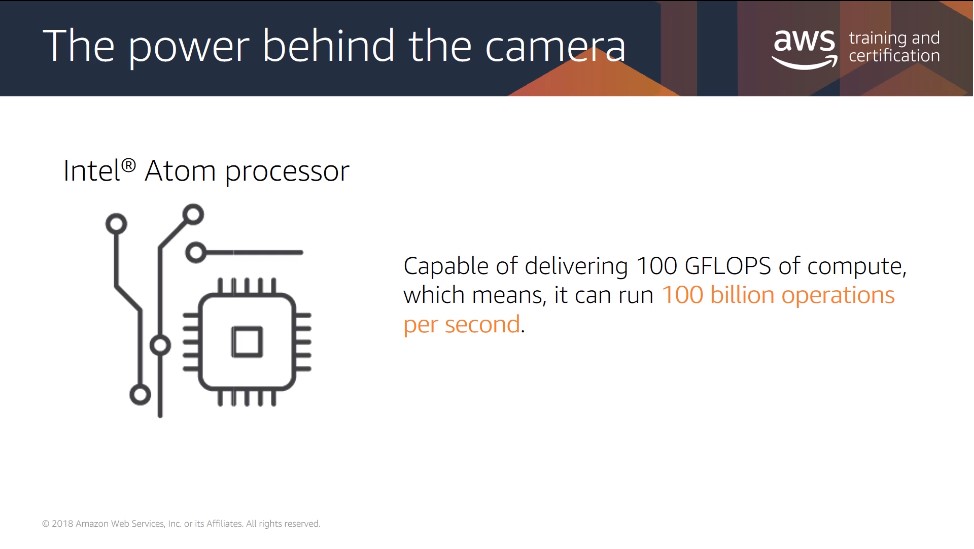 The power behind the camera

aws training and certification

Intel® Atom processor

Capable of delivering 100 GFLOPS of compute, which means, it can run 100 billion operations per second.

© 2018 Amazon Web Services, Inc. or its Affiliates. All rights reserved.